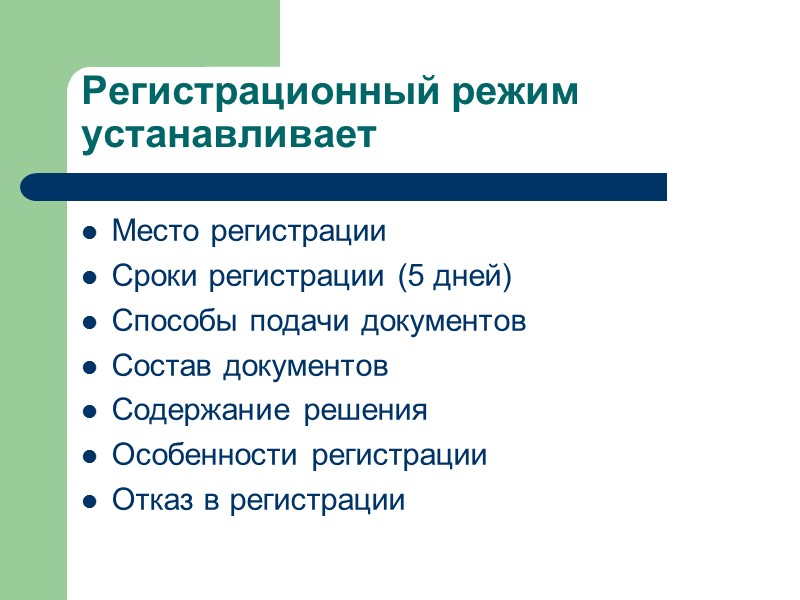 Регистрационный режим устанавливает

- Место регистрации
- Сроки регистрации (5 дней)
- Способы подачи документов
- Состав документов
- Содержание решения
- Особенности регистрации
- Отказ в регистрации